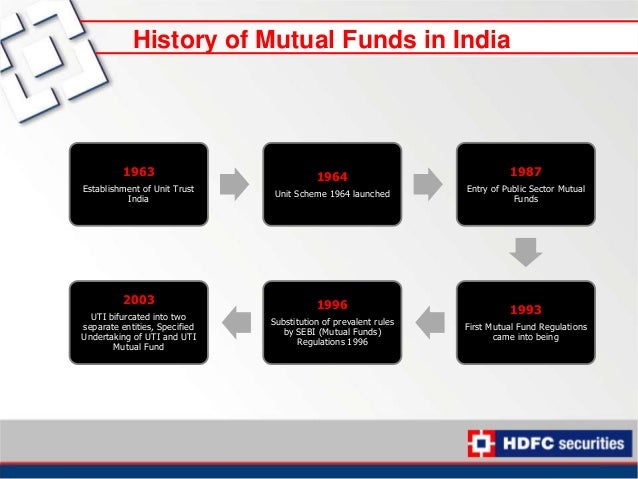 History of Mutual Funds in India

1963
Establishment of Unit Trust India

1964
Unit Scheme 1964 launched

1987
Entry of Public Sector Mutual Funds

1993
First Mutual Fund Regulations came into being

1996
Substitution of prevalent rules by SEBI (Mutual Funds) Regulations 1996

2003
UTI bifurcated into two separate entities, Specified Undertaking of UTI and UTI Mutual Fund

HDFC securities